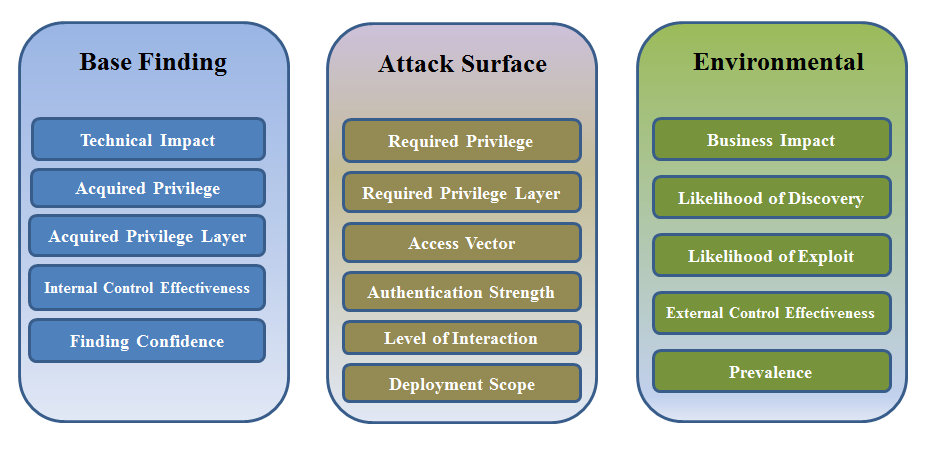 Base Finding

Technical Impact

Acquired Privilege

Acquired Privilege Layer

Internal Control Effectiveness

Finding Confidence

Attack Surface

Required Privilege

Required Privilege Layer

Access Vector

Authentication Strength

Level of Interaction

Deployment Scope

Environmental

Business Impact

Likelihood of Discovery

Likelihood of Exploit

External Control Effectiveness

Prevalence